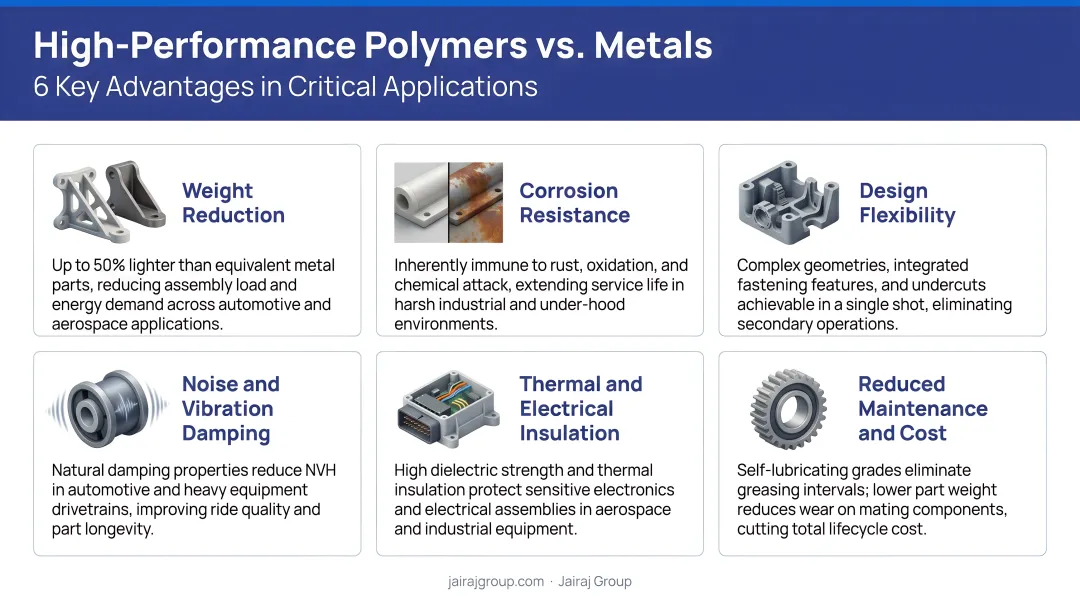 High-Performance Polymers vs. Metals
6 Key Advantages in Critical Applications

Weight Reduction

Up to 50% lighter than equivalent metal parts, reducing assembly load and energy demand across automotive and aerospace applications.

Corrosion Resistance

Inherently immune to rust, oxidation, and chemical attack, extending service life in harsh industrial and under-hood environments.

Design Flexibility

Complex geometries, integrated fastening features, and undercuts achievable in a single shot, eliminating secondary operations.

Noise and Vibration Damping

Natural damping properties reduce NVH in automotive and heavy equipment drivetrains, improving ride quality and part longevity.

Thermal and Electrical Insulation

High dielectric strength and thermal insulation protect sensitive electronics and electrical assemblies in aerospace and industrial equipment.

Reduced Maintenance and Cost

Self-lubricating grades eliminate greasing intervals; lower part weight reduces wear on mating components, cutting total lifecycle cost.

jairajgroup.com · Jairaj Group